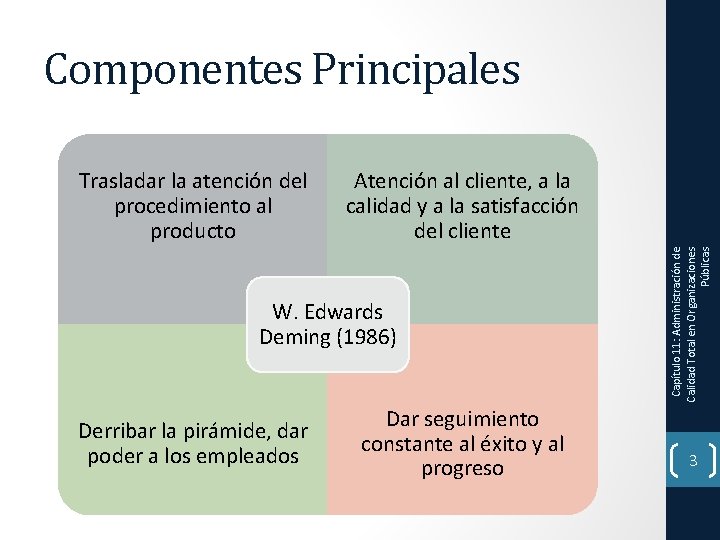 Componentes Principales

Trasladar la atención del procedimiento al producto

Atención al cliente, a la calidad y a la satisfacción del cliente

W. Edwards Deming (1986)

Derribar la pirámide, dar poder a los empleados

Dar seguimiento constante al éxito y al progreso

Capítulo 11: Administración de Calidad Total en Organizaciones Públicas

3